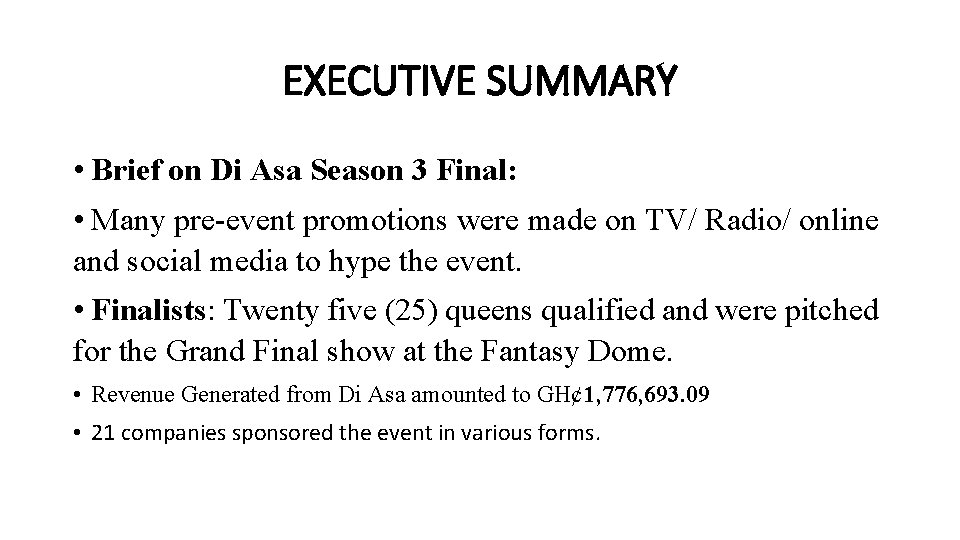 EXECUTIVE SUMMARY

• Brief on Di Asa Season 3 Final:

• Many pre-event promotions were made on TV/ Radio/ online and social media to hype the event.

• Finalists: Twenty five (25) queens qualified and were pitched for the Grand Final show at the Fantasy Dome.

• Revenue Generated from Di Asa amounted to GH¢1,776,693.09

• 21 companies sponsored the event in various forms.